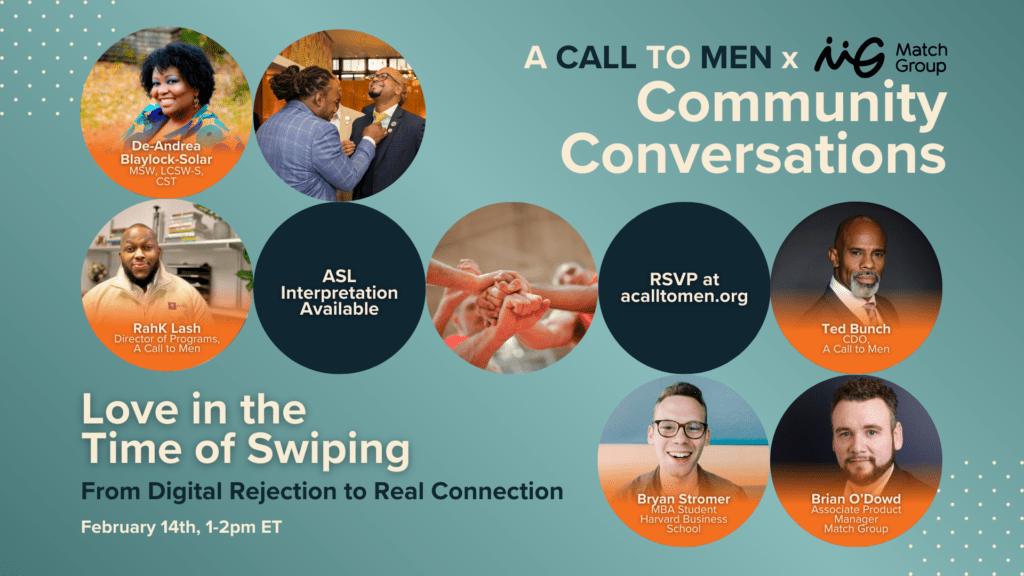 A CALL TO MEN x Match Group
Community Conversations

De-Andrea Blaylock-Solar
MSW, LCSW-S, CST

RahK Lash
Director of Programs, A Call to Men

ASL Interpretation Available

RSVP at acalltomen.org

Ted Bunch
CDO, A Call to Men

Love in the Time of Swiping
From Digital Rejection to Real Connection
February 14th, 1-2pm ET

Bryan Stromer
MBA Student Harvard Business School

Brian O'Dowd
Associate Product Manager Match Group